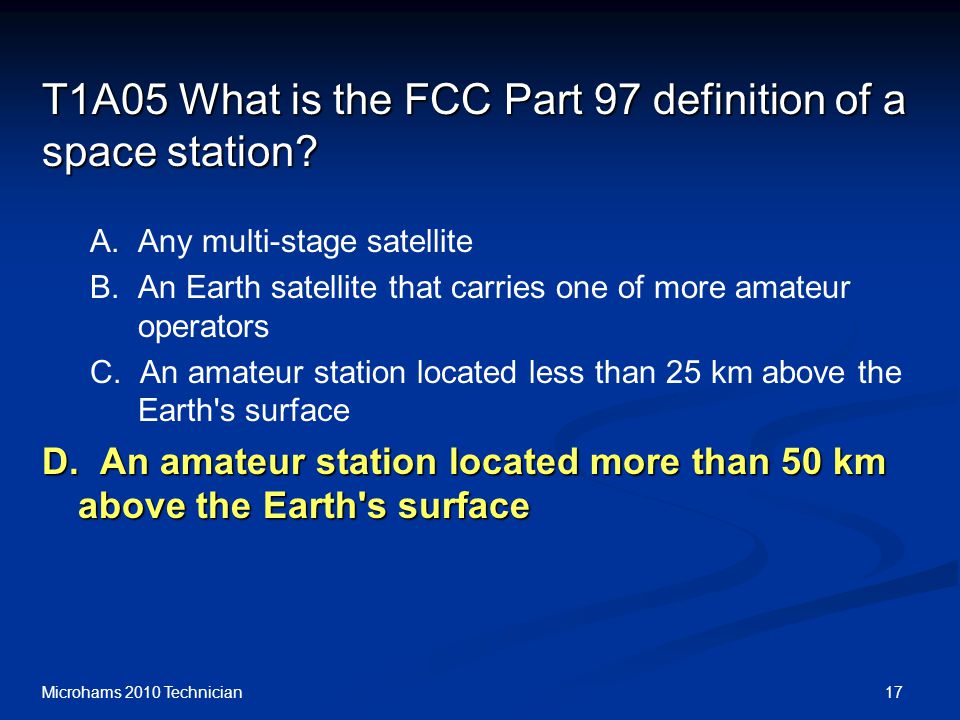 T1A05 What is the FCC Part 97 definition of a space station?

A. Any multi-stage satellite
B. An Earth satellite that carries one of more amateur operators
C. An amateur station located less than 25 km above the Earth's surface
D. An amateur station located more than 50 km above the Earth's surface

Microhams 2010 Technician

17